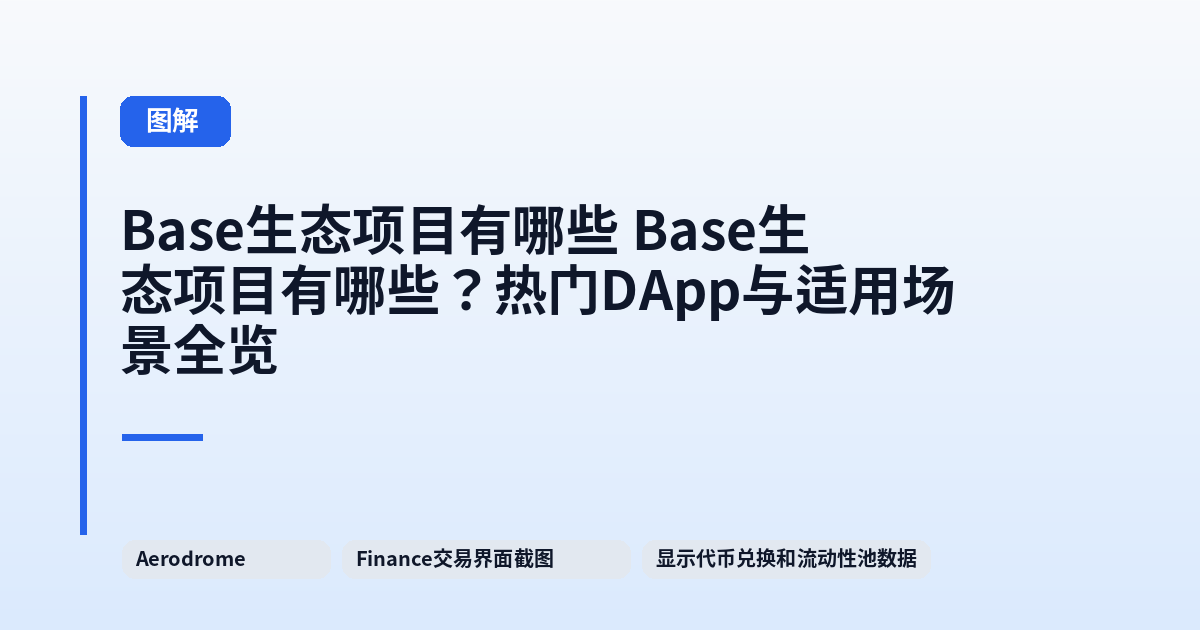 图解

Base生态项目有哪些 Base生态项目有哪些？热门DApp与适用场景全览

Aerodrome

Finance交易界面截图

显示代币兑换和流动性池数据